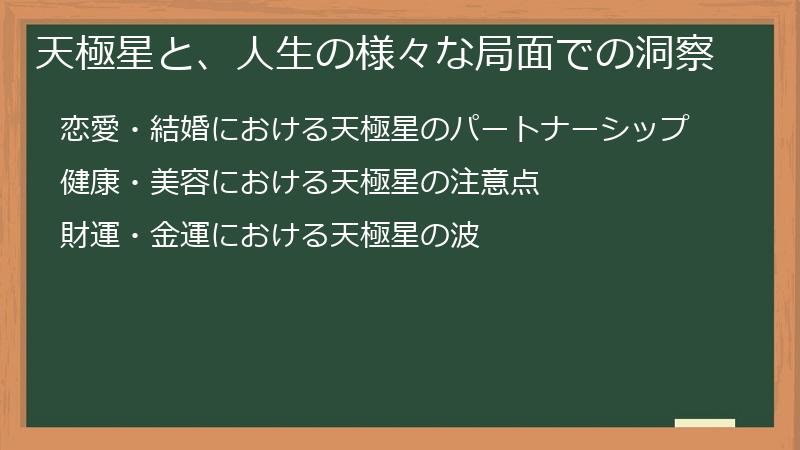 天極星と、人生の様々な局面での洞察

恋愛・結婚における天極星のパートナーシップ

健康・美容における天極星の注意点

財運・金運における天極星の波